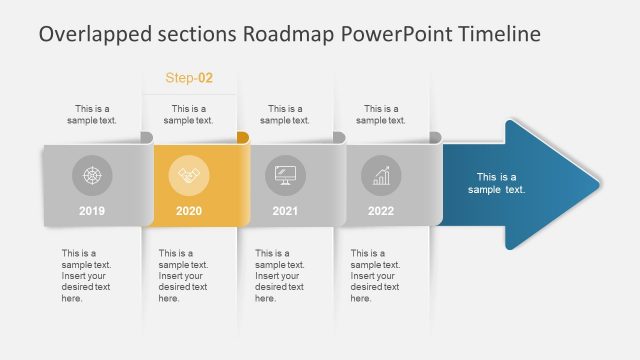 Overlapped sections Roadmap PowerPoint Timeline

Step-02

This is a sample text.

This is a sample text.

This is a sample text.

This is a sample text.

2019

2020

2021

2022

This is a sample text.

This is a sample text. Insert your desired text here.

This is a sample text. Insert your desired text here.

This is a sample text. Insert your desired text here.

This is a sample text. Insert your desired text here.